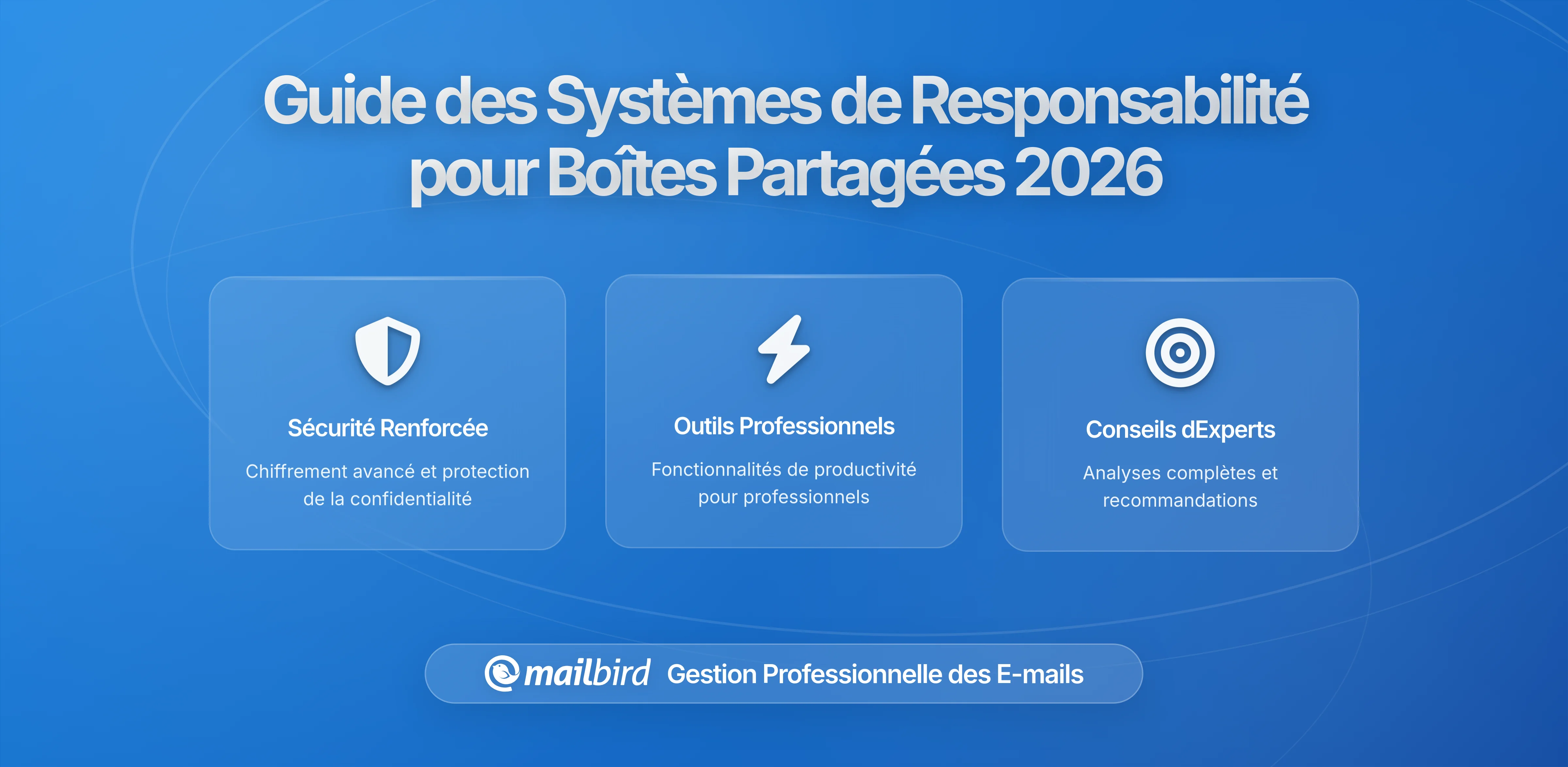 Guide des Systèmes de Responsabilité pour Boîtes Partagées 2026

Sécurité Renforcée

Chiffrement avancé et protection de la confidentialité

Outils Professionnels

Fonctionnalités de productivité pour professionnels

Conseils dExperts

Analyses complètes et recommandations

mailbird Gestion Professionnelle des E-mails